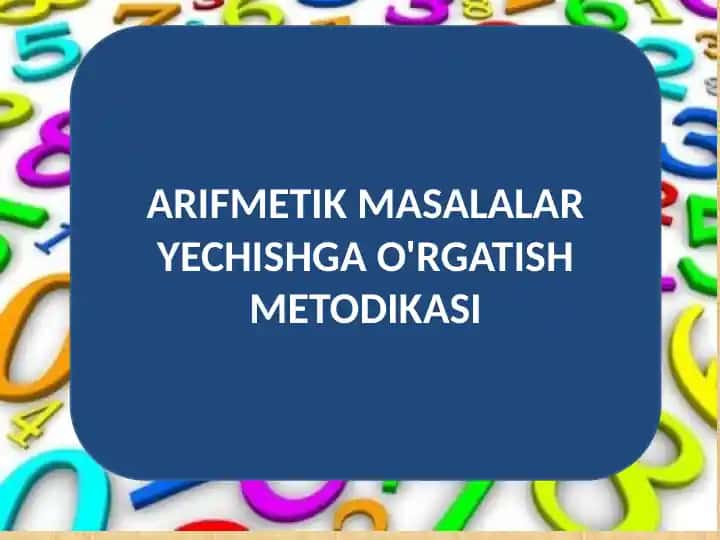 ARIFMETIK MASALALAR YECHISHGA O'RGATISH METODIKASI